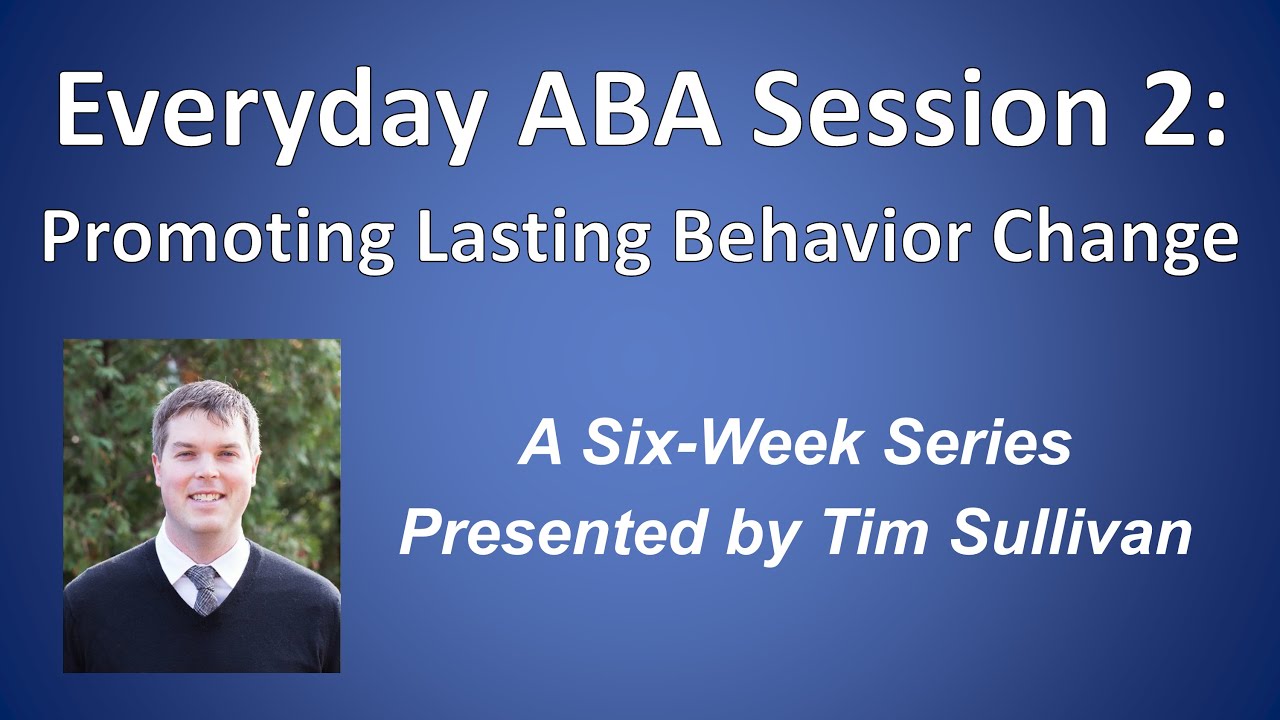 Everyday ABA Session 2:
Promoting Lasting Behavior Change

A Six-Week Series
Presented by Tim Sullivan